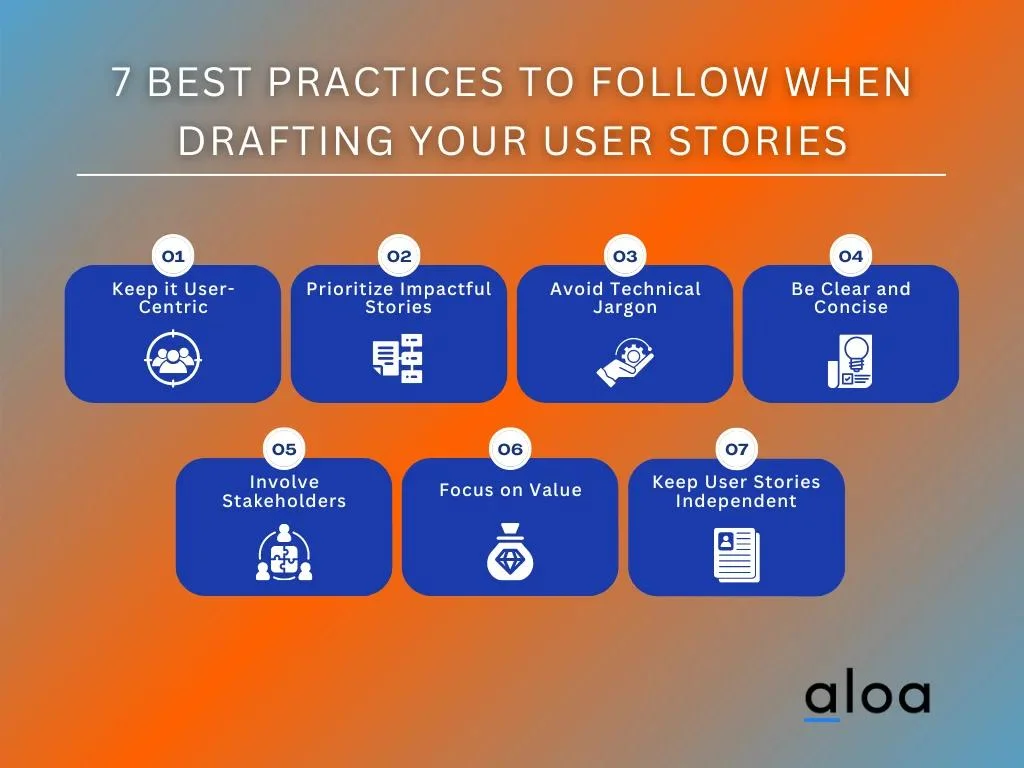 7 BEST PRACTICES TO FOLLOW WHEN DRAFTING YOUR USER STORIES

01
Keep it User-Centric

02
Prioritize Impactful Stories

03
Avoid Technical Jargon

04
Be Clear and Concise

05
Involve Stakeholders

06
Focus on Value

07
Keep User Stories Independent

aloa